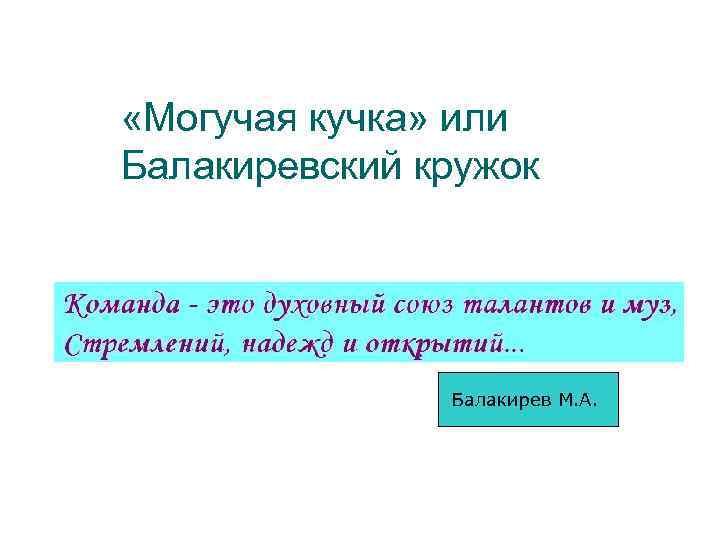 «Могучая кучка» или Балакиревский кружок

Команда - это духовный союз талантов и муз,
Стремлений, надежд и открытий...

Балакирев М.А.